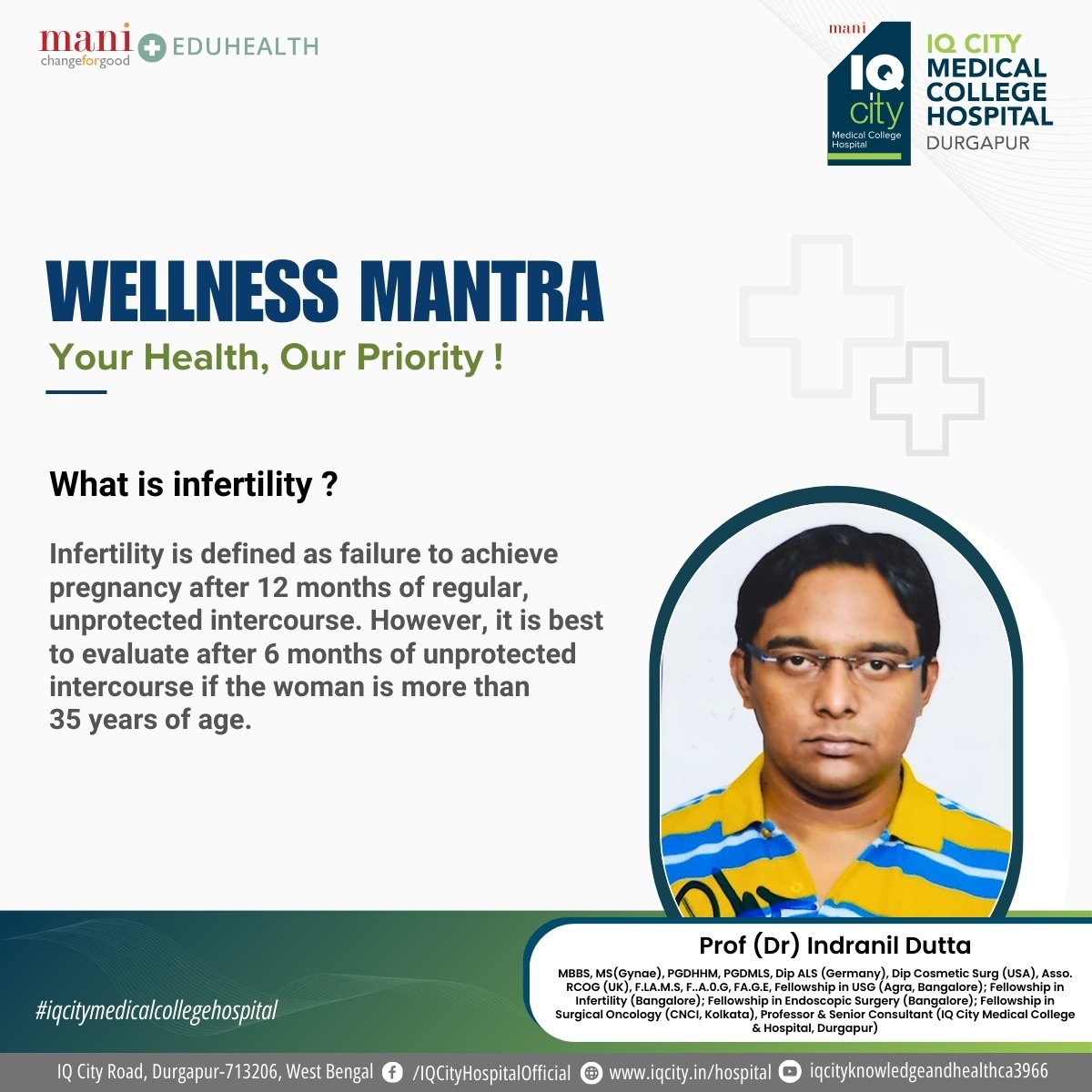 mani changeforgood EDUHEALTH

mani IQ city Medical College Hospital

IQ CITY MEDICAL COLLEGE HOSPITAL DURGAPUR

WELLNESS MANTRA

Your Health, Our Priority !

What is infertility ?

Infertility is defined as failure to achieve pregnancy after 12 months of regular, unprotected intercourse. However, it is best to evaluate after 6 months of unprotected intercourse if the woman is more than 35 years of age.

Prof (Dr) Indranil Dutta

MBBS, MS(Gynae), PGDHHM, PGDMLS, Dip ALS (Germany), Dip Cosmetic Surg (USA), Asso. RCOG (UK), F.I.A.M.S, F..A.O.G, FA.G.E, Fellowship in USG (Agra, Bangalore); Fellowship in Infertility (Bangalore); Fellowship in Endoscopic Surgery (Bangalore); Fellowship in Surgical Oncology (CNCI, Kolkata), Professor & Senior Consultant (IQ City Medical College & Hospital, Durgapur)

#iqcitymedicalcollegehospital

IQ City Road, Durgapur-713206, West Bengal /IQCityHospitalOfficial www.iqcity.in/hospital iqcityknowledgeandhealthca3966